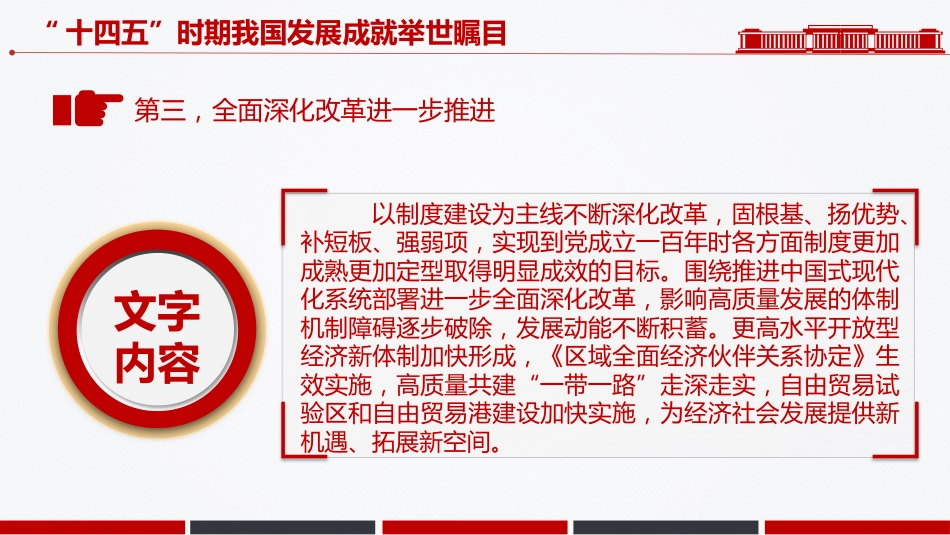 “十四五”时期我国发展成就举世瞩目

第三，全面深化改革进一步推进

文字内容

以制度建设为主线不断深化改革，固根基、扬优势、补短板、强弱项，实现到党成立一百年时各方面制度更加成熟更加定型取得明显成效的目标。围绕推进中国式现代化系统部署进一步全面深化改革，影响高质量发展的体制机制障碍逐步破除，发展动能不断积蓄。更高水平开放型经济新体制加快形成，《区域全面经济伙伴关系协定》生效实施，高质量共建“一带一路”走深走实，自由贸易试验区和自由贸易港建设加快实施，为经济社会发展提供新机遇、拓展新空间。